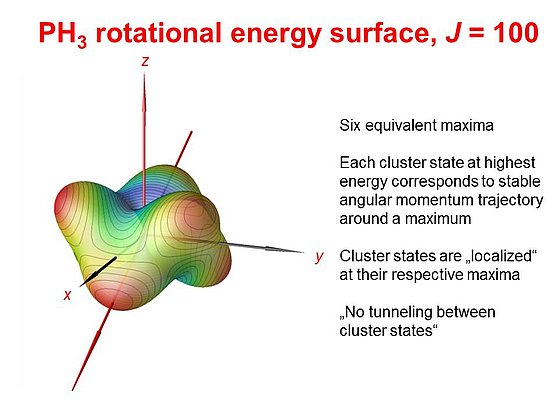 $PH_3$ rotational energy surface, $J = 100$

z

y

x

Six equivalent maxima

Each cluster state at highest energy corresponds to stable angular momentum trajectory around a maximum

Cluster states are „localized“ at their respective maxima

„No tunneling between cluster states“